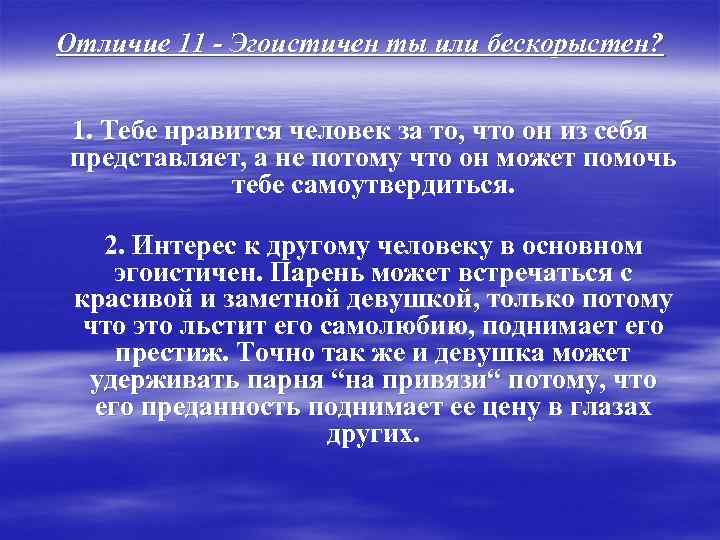 Отличие 11 - Эгоистичен ты или бескорыстен?

1. Тебе нравится человек за то, что он из себя представляет, а не потому что он может помочь тебе самоутвердиться.

2. Интерес к другому человеку в основном эгоистичен. Парень может встречаться с красивой и заметной девушкой, только потому что это льстит его самолюбию, поднимает его престиж. Точно так же и девушка может удерживать парня “на привязи“ потому, что его преданность поднимает ее цену в глазах других.